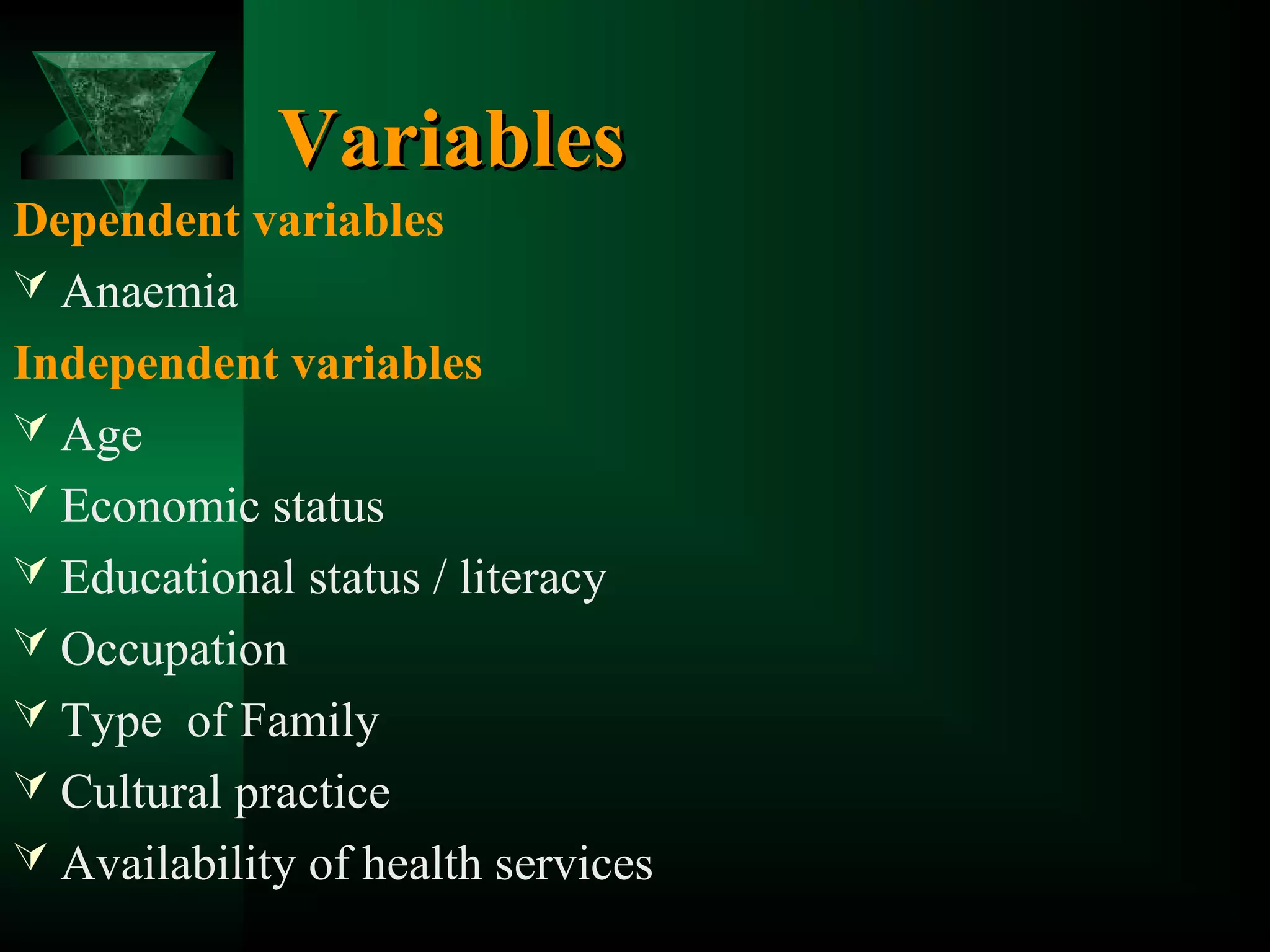 Variables

Dependent variables

Anaemia

Independent variables

Age

Economic status

Educational status / literacy

Occupation

Type of Family

Cultural practice

Availability of health services